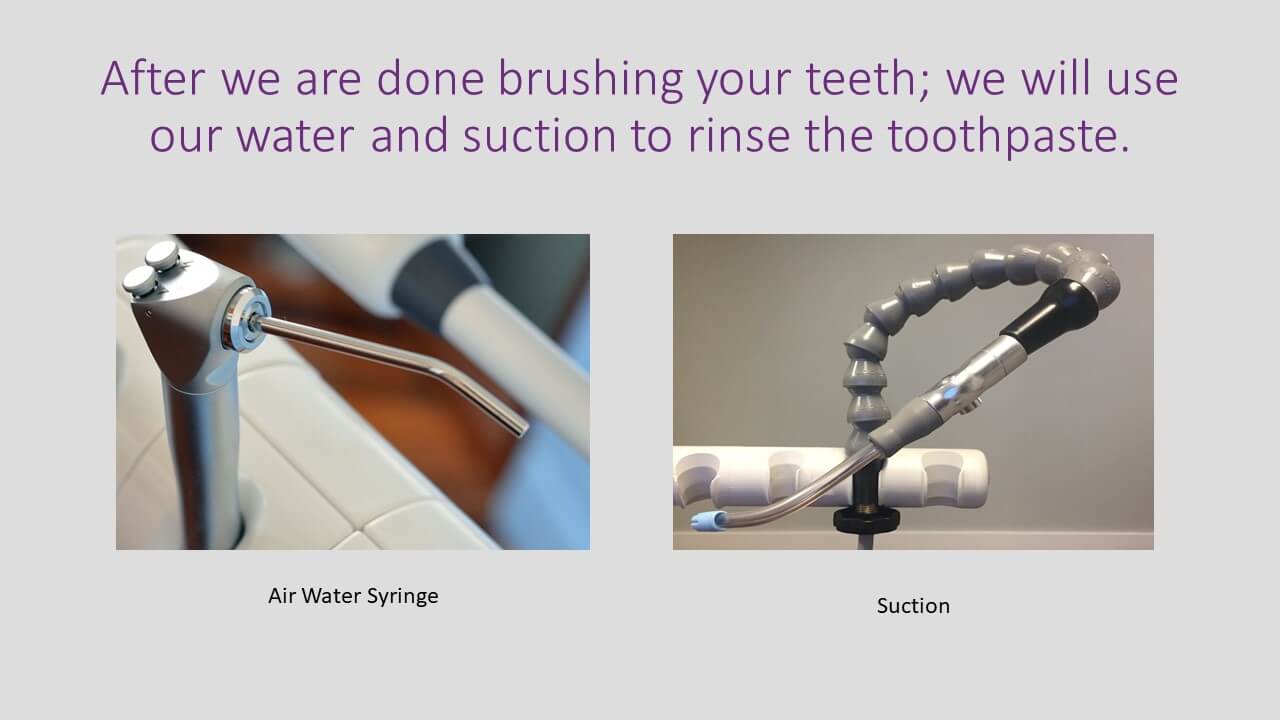 After we are done brushing your teeth; we will use our water and suction to rinse the toothpaste.

Air Water Syringe

Suction